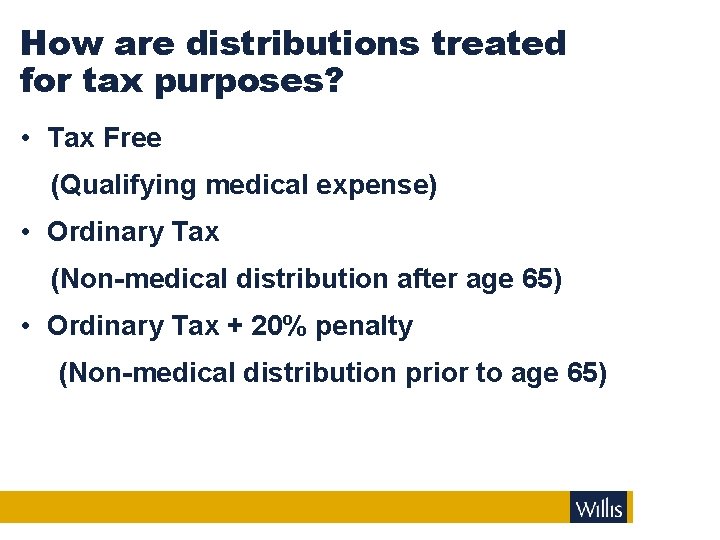 How are distributions treated for tax purposes?

• Tax Free

(Qualifying medical expense)

• Ordinary Tax

(Non-medical distribution after age 65)

• Ordinary Tax + 20% penalty

(Non-medical distribution prior to age 65)

Willis